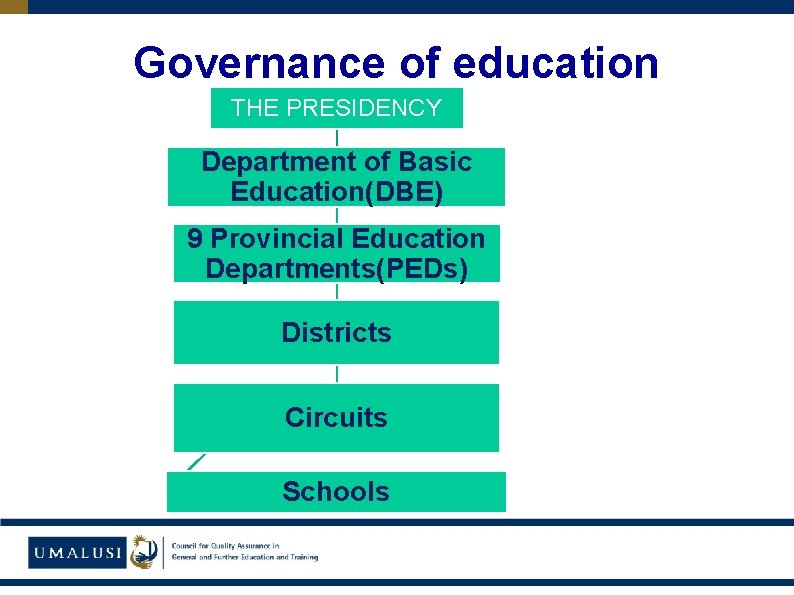 Governance of education

THE PRESIDENCY

Department of Basic Education(DBE)

9 Provincial Education Departments(PEDs)

Districts

Circuits

Schools

UMALUSI

Council for Quality Assurance in General and Further Education and Training